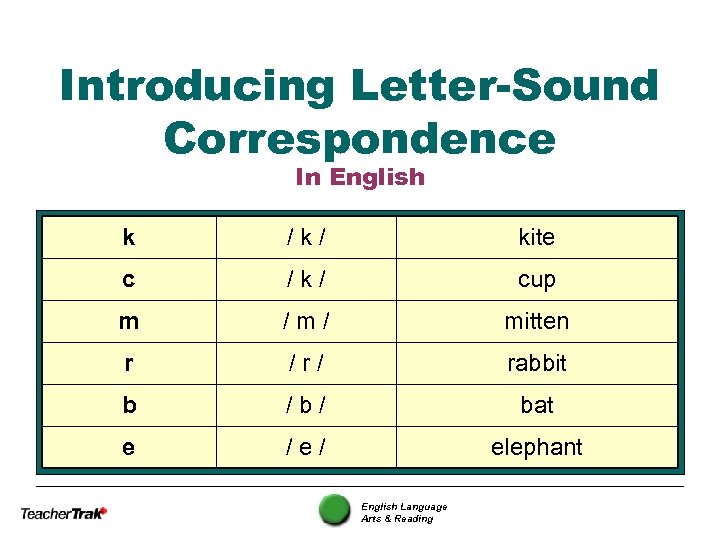 Introducing Letter-Sound Correspondence

In English

| k | / k / | kite |
|---|---|---|
| c | / k / | cup |
| m | / m / | mitten |
| r | / r / | rabbit |
| b | / b / | bat |
| e | / e / | elephant |

TeacherTrak

English Language Arts & Reading